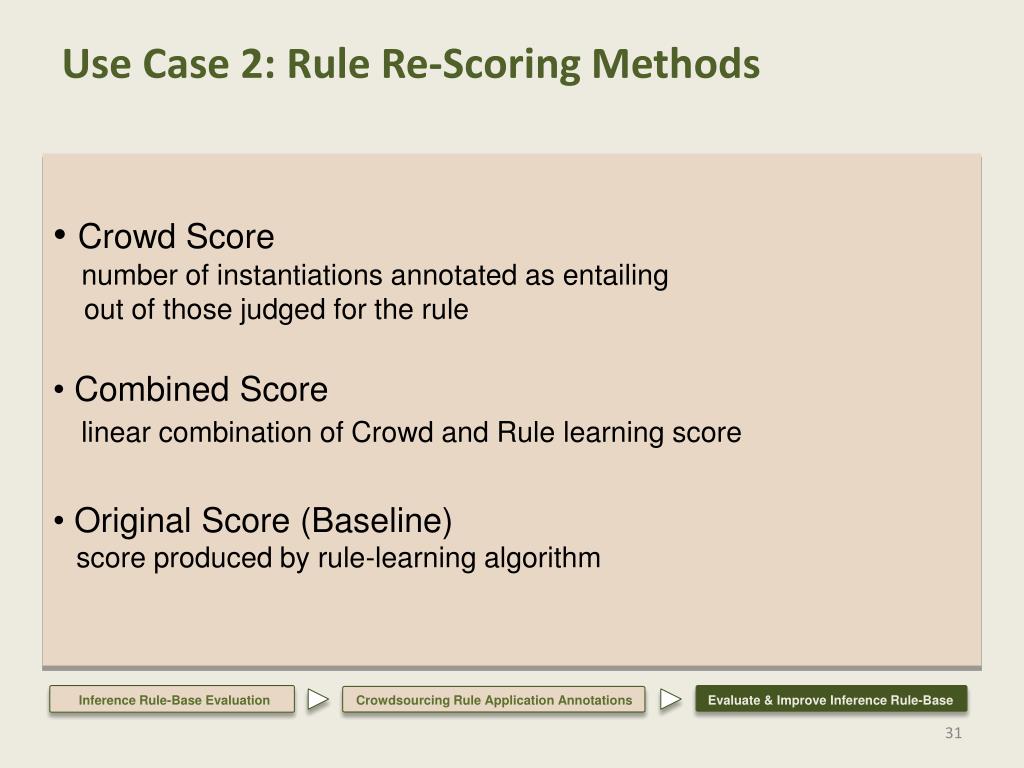 Use Case 2: Rule Re-Scoring Methods

• Crowd Score
number of instantiations annotated as entailing out of those judged for the rule

• Combined Score
linear combination of Crowd and Rule learning score

• Original Score (Baseline)
score produced by rule-learning algorithm

Inference Rule-Base Evaluation

Crowdsourcing Rule Application Annotations

Evaluate & Improve Inference Rule-Base

31